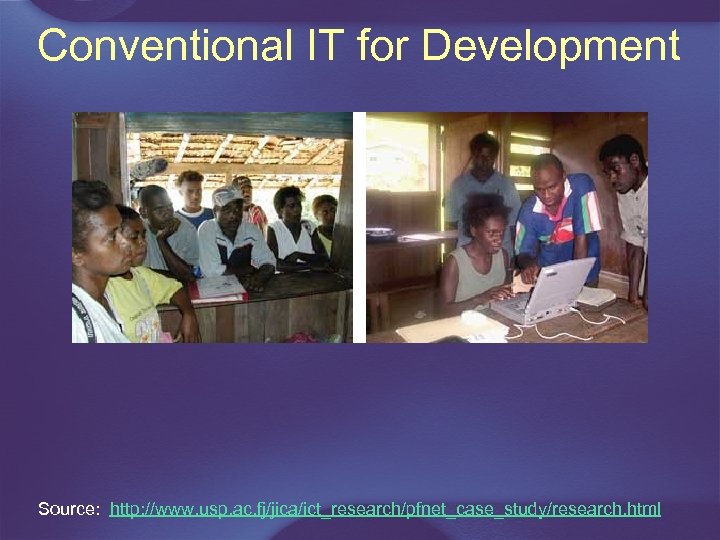 Conventional IT for Development

Source: http://www.usp.ac.fj/jica/ict_research/pfnet_case_study/research.html